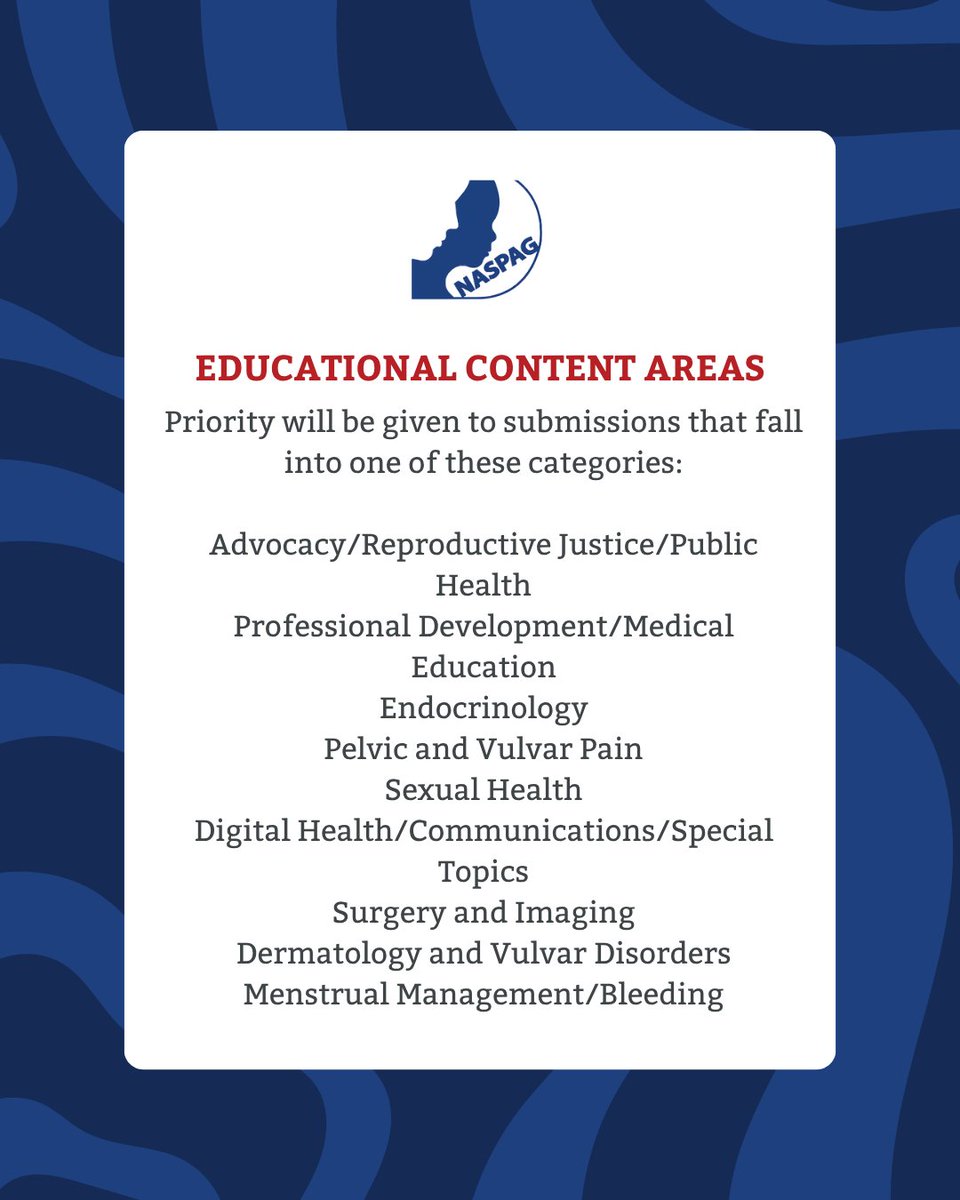 NASPAG

EDUCATIONAL CONTENT AREAS

Priority will be given to submissions that fall into one of these categories:

Advocacy/Reproductive Justice/Public Health
Professional Development/Medical Education
Endocrinology
Pelvic and Vulvar Pain
Sexual Health
Digital Health/Communications/Special Topics
Surgery and Imaging
Dermatology and Vulvar Disorders
Menstrual Management/Bleeding